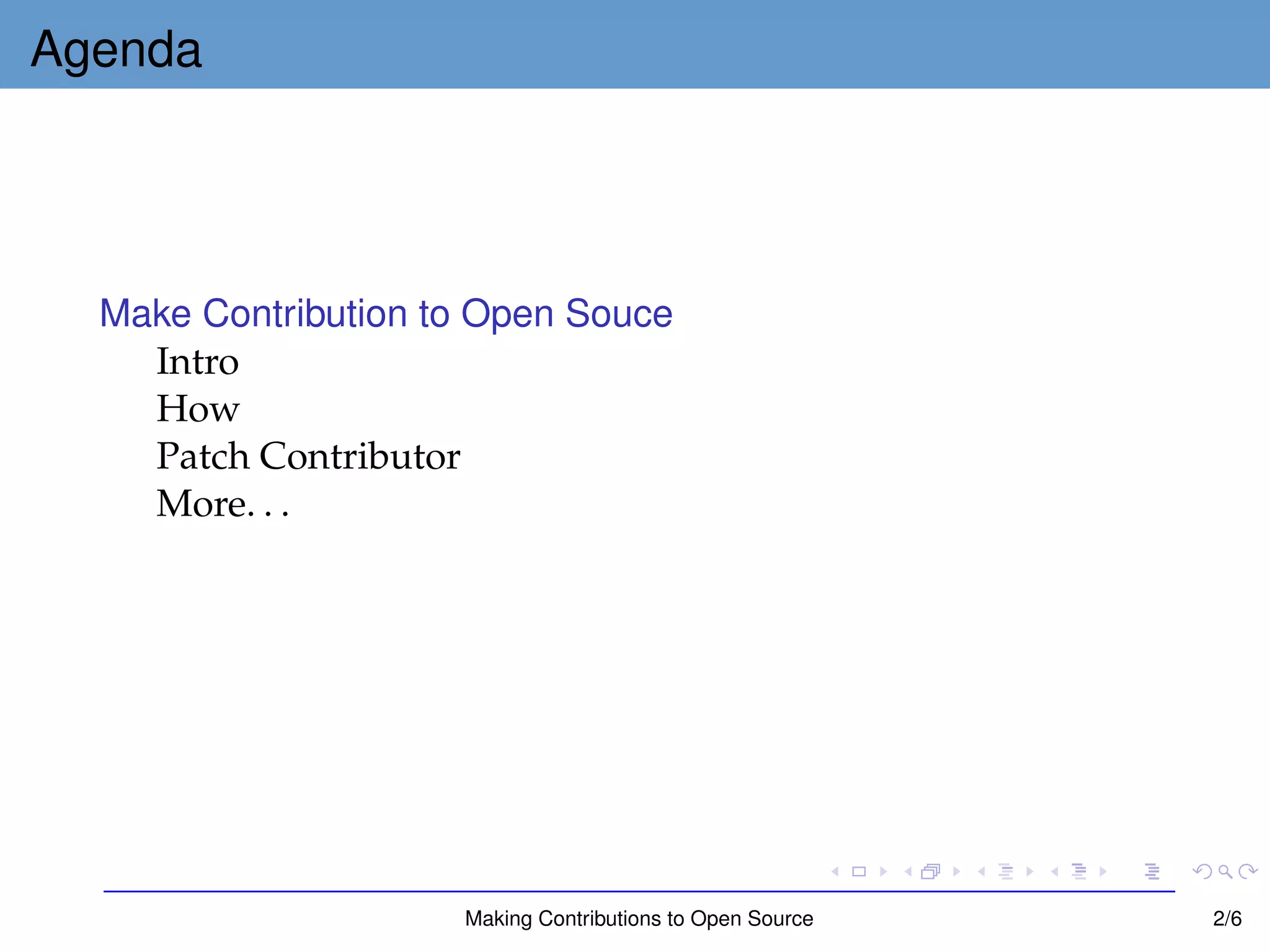 Agenda

Make Contribution to Open Souce

Intro
How
Patch Contributor
More. . .

Making Contributions to Open Source

2/6